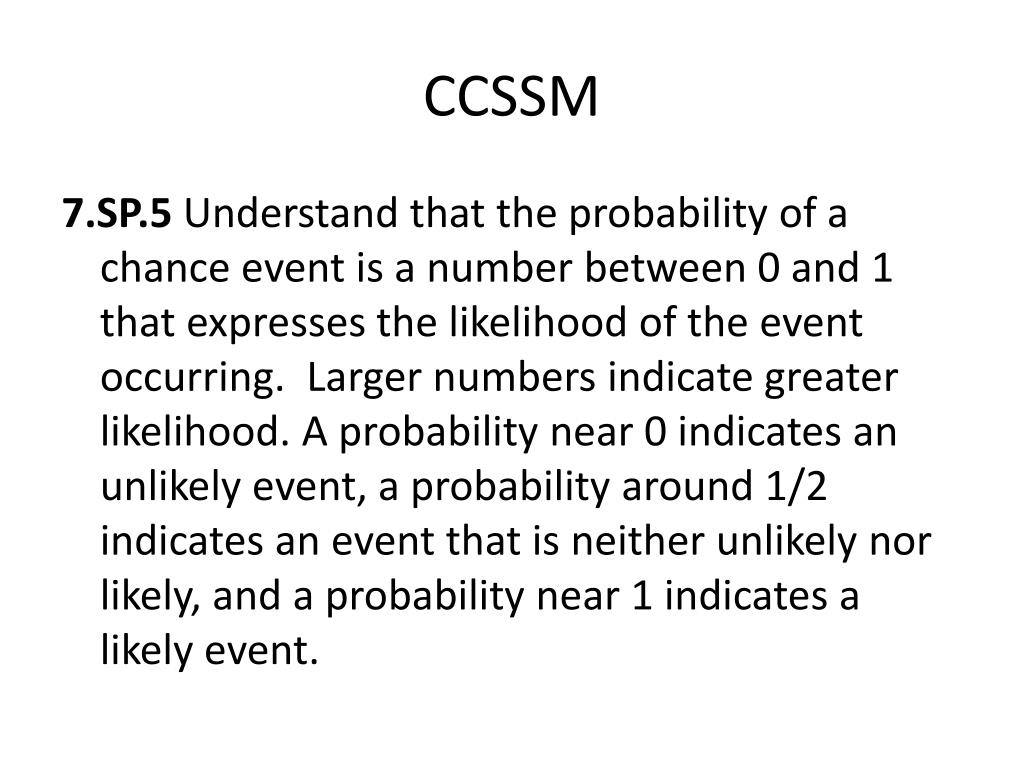 CCSSM

7.SP.5 Understand that the probability of a chance event is a number between 0 and 1 that expresses the likelihood of the event occurring. Larger numbers indicate greater likelihood. A probability near 0 indicates an unlikely event, a probability around 1/2 indicates an event that is neither unlikely nor likely, and a probability near 1 indicates a likely event.